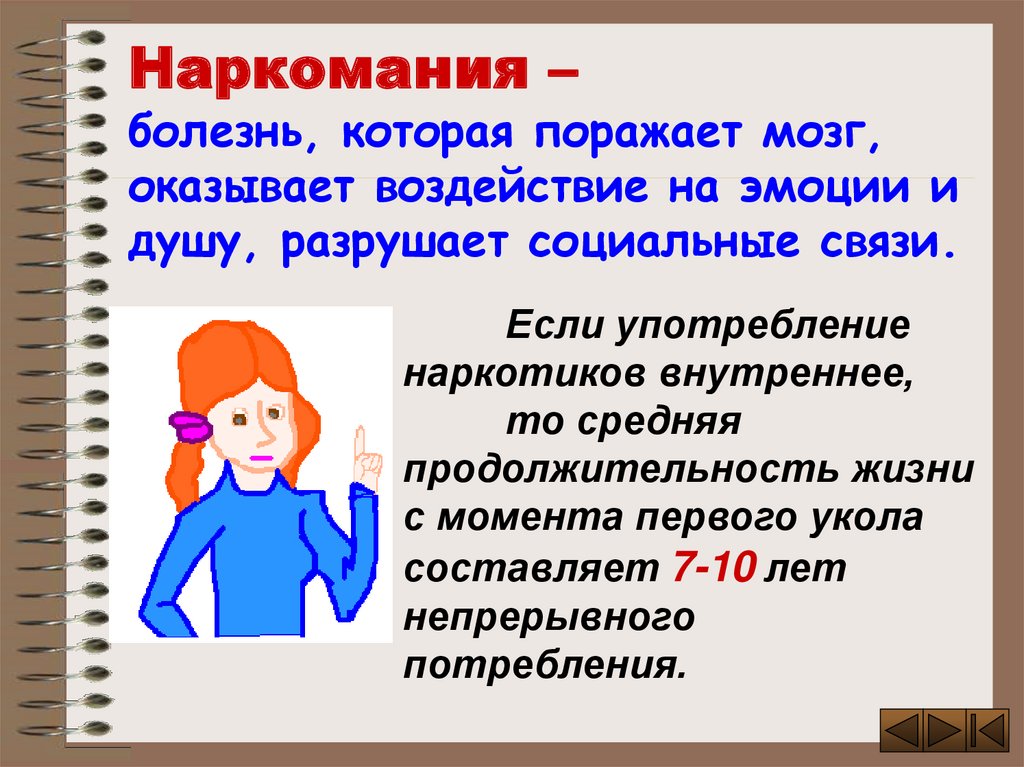 Наркомания –
болезнь, которая поражает мозг, оказывает воздействие на эмоции и душу, разрушает социальные связи.

Если употребление наркотиков внутреннее, то средняя продолжительность жизни с момента первого укола составляет 7-10 лет непрерывного потребления.